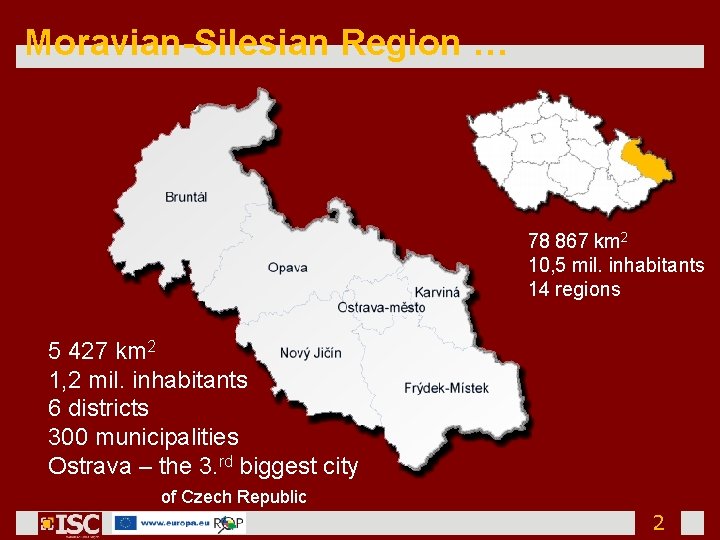 Moravian-Silesian Region …

Bruntál
Opava
Karviná
Ostrava-město
Nový Jičín
Frýdek-Místek

78 867 km$^2$
10,5 mil. inhabitants
14 regions

5 427 km$^2$
1,2 mil. inhabitants
6 districts
300 municipalities
Ostrava – the 3.$^{rd}$ biggest city
of Czech Republic

ISC
www.europa.eu
ROP

2